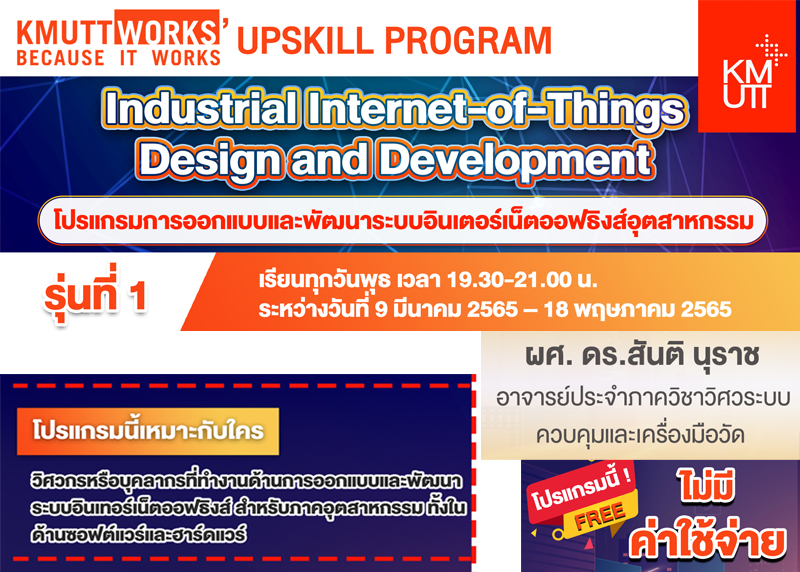 KMUTT WORKS' UPSKILL PROGRAM
BECAUSE IT WORKS

KMUTT

Industrial Internet-of-Things Design and Development

โปรแกรมการออกแบบและพัฒนาระบบอินเตอร์เน็ตออฟธิงส์อุตสาหกรรม

รุ่นที่ 1

เรียนทุกวันพุธ เวลา 19.30-21.00 น.
ระหว่างวันที่ 9 มีนาคม 2565 – 18 พฤษภาคม 2565

ผศ. ดร.สันติ นุราช
อาจารย์ประจำภาควิชาวิศวระบบควบคุมและเครื่องมือวัด

โปรแกรมนี้เหมาะกับใคร

วิศวกรหรือบุคลากรที่ทำงานด้านการออกแบบและพัฒนาระบบอินเทอร์เน็ตออฟธิงส์ สำหรับภาคอุตสาหกรรม ทั้งในด้านซอฟต์แวร์และฮาร์ดแวร์

โปรแกรมนี้ !
FREE
ไม่มีค่าใช้จ่าย